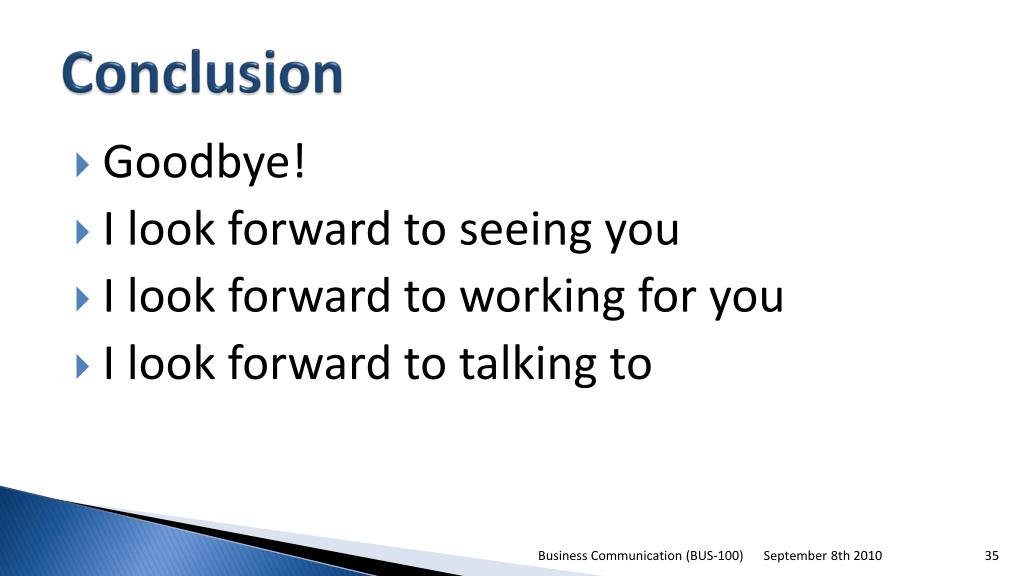 Conclusion

Goodbye!
I look forward to seeing you
I look forward to working for you
I look forward to talking to

Business Communication (BUS-100) September 8th 2010 35